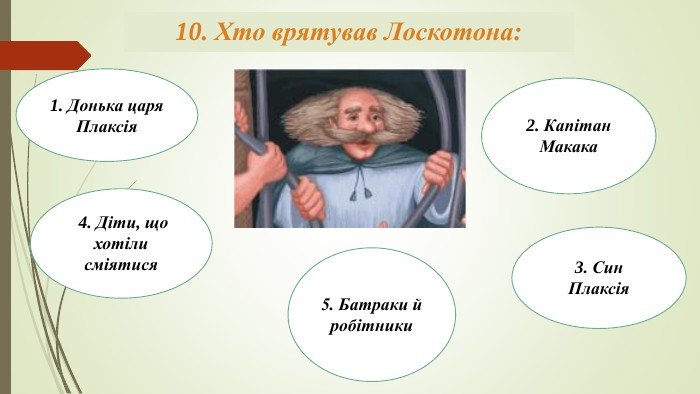 10. Хто врятував Лоскотона:

1. Донька царя Плаксія

2. Капітан Макака

4. Діти, що хотіли сміятися

3. Син Плаксія

5. Батраки й робітники